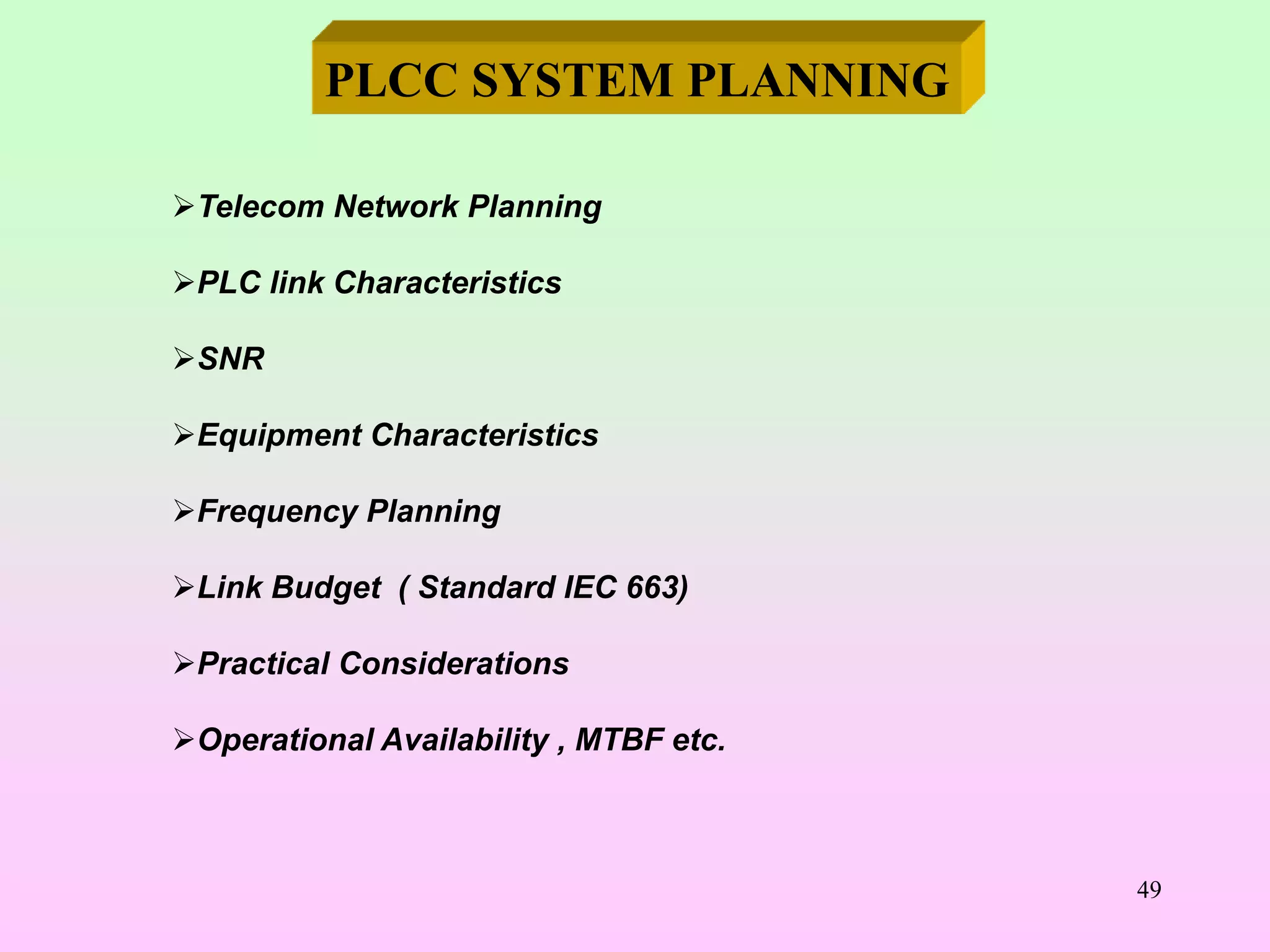 PLCC SYSTEM PLANNING

➢Telecom Network Planning

➢PLC link Characteristics

➢SNR

➢Equipment Characteristics

➢Frequency Planning

➢Link Budget ( Standard IEC 663)

➢Practical Considerations

➢Operational Availability , MTBF etc.

49